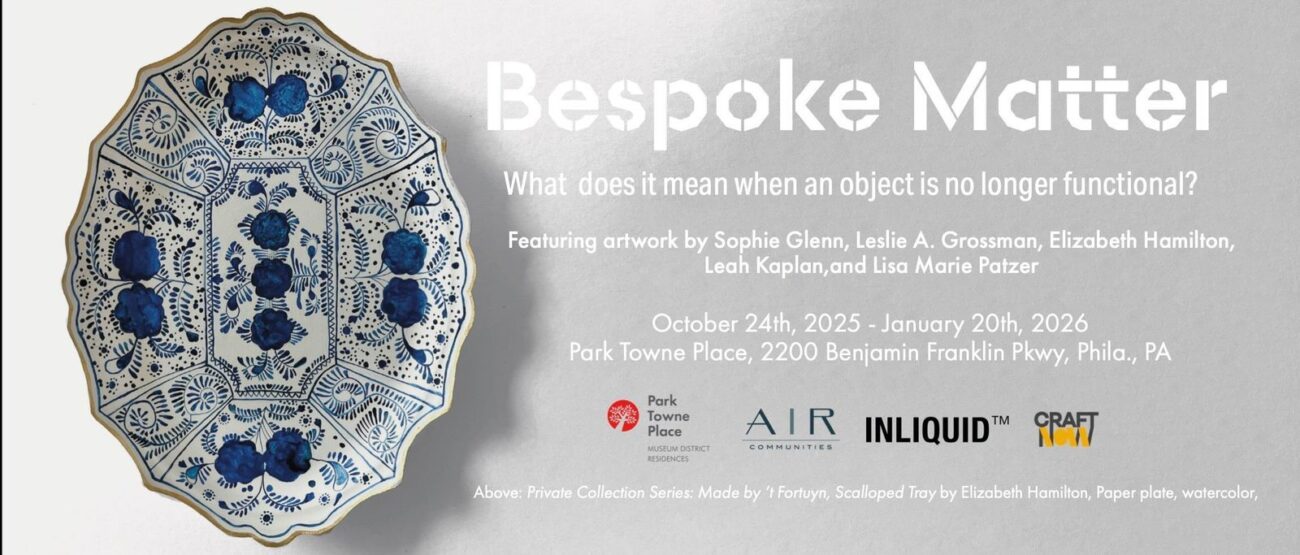 Bespoke Matter

What  does it mean when an object is no longer functional?

Featuring artwork by Sophie Glenn, Leslie A. Grossman, Elizabeth Hamilton, Leah Kaplan,and Lisa Marie Patzer

October 24th, 2025 - January 20th, 2026
Park Towne Place, 2200 Benjamin Franklin Pkwy, Phila., PA

Park Towne Place
MUSEUM DISTRICT RESIDENCES

AIR
COMMUNITIES

INLIQUID™

CRAFT NOW

Above: Private Collection Series: Made by 't Fortuyn, Scalloped Tray by Elizabeth Hamilton, Paper plate, watercolor,